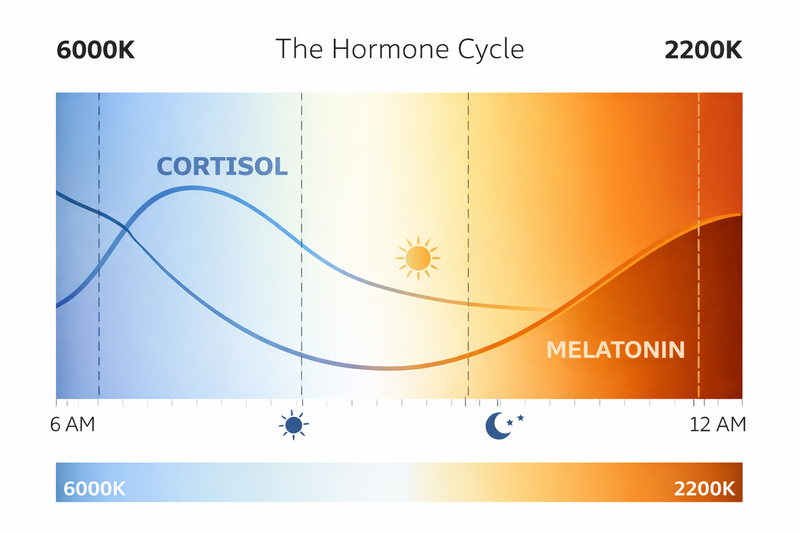 6000K

The Hormone Cycle

2200K

CORTISOL

MELATONIN

6 AM

12 AM

6000K

2200K